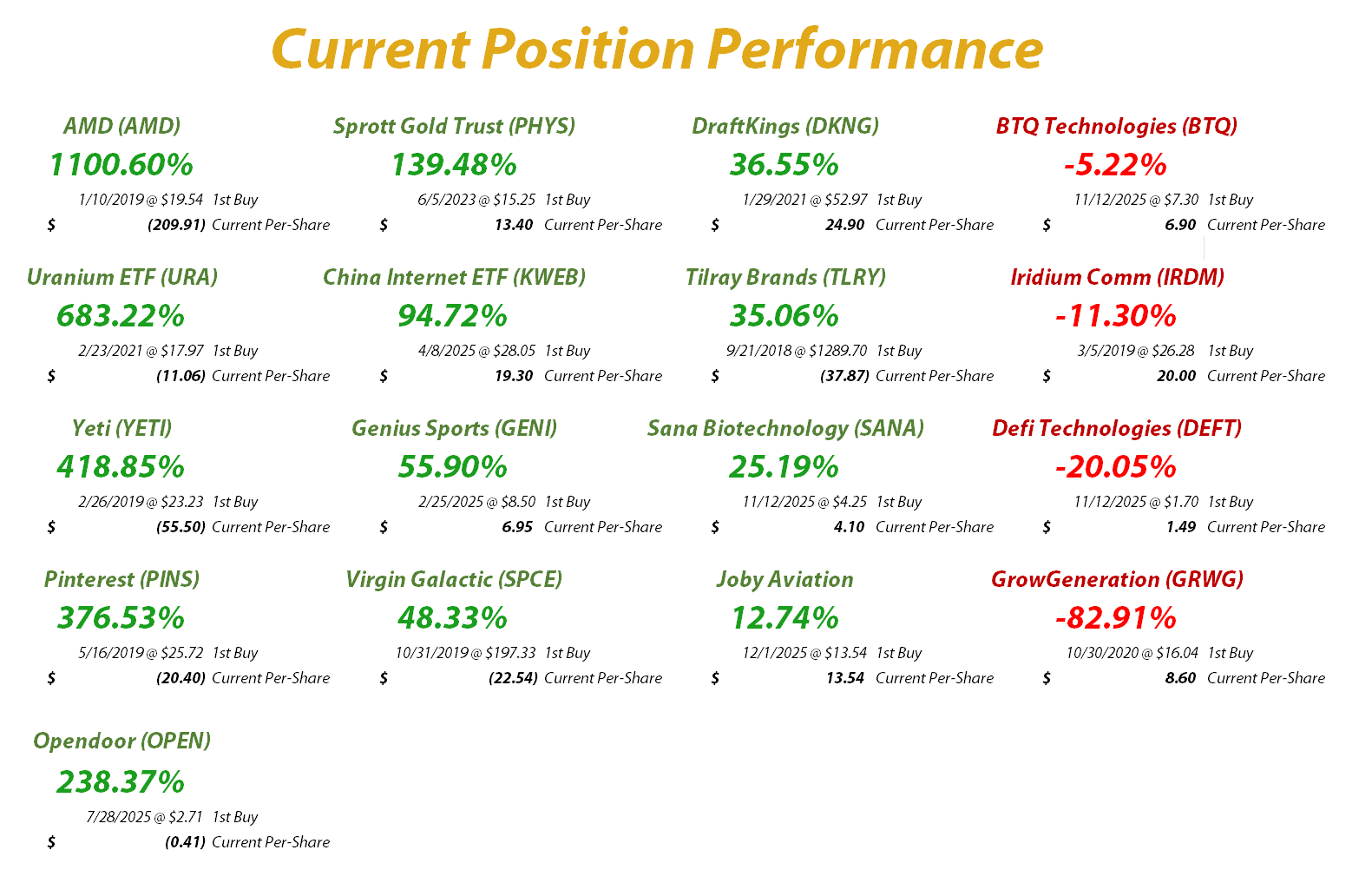 Current Position Performance

AMD (AMD)
1100.60%
1/10/2019 @ $19.54 1st Buy
$ (209.91) Current Per-Share

Uranium ETF (URA)
683.22%
2/23/2021 @ $17.97 1st Buy
$ (11.06) Current Per-Share

Yeti (YETI)
418.85%
2/26/2019 @ $23.23 1st Buy
$ (55.50) Current Per-Share

Pinterest (PINS)
376.53%
5/16/2019 @ $25.72 1st Buy
$ (20.40) Current Per-Share

Opendoor (OPEN)
238.37%
7/28/2025 @ $2.71 1st Buy
$ (0.41) Current Per-Share

Sprott Gold Trust (PHYS)
139.48%
6/5/2023 @ $15.25 1st Buy
$ 13.40 Current Per-Share

China Internet ETF (KWEB)
94.72%
4/8/2025 @ $28.05 1st Buy
$ 19.30 Current Per-Share

Genius Sports (GENI)
55.90%
2/25/2025 @ $8.50 1st Buy
$ 6.95 Current Per-Share

Virgin Galactic (SPCE)
48.33%
10/31/2019 @ $197.33 1st Buy
$ (22.54) Current Per-Share

DraftKings (DKNG)
36.55%
1/29/2021 @ $52.97 1st Buy
$ 24.90 Current Per-Share

Tilray Brands (TLRY)
35.06%
9/21/2018 @ $1289.70 1st Buy
$ (37.87) Current Per-Share

Sana Biotechnology (SANA)
25.19%
11/12/2025 @ $4.25 1st Buy
$ 4.10 Current Per-Share

Joby Aviation
12.74%
12/1/2025 @ $13.54 1st Buy
$ 13.54 Current Per-Share

BTQ Technologies (BTQ)
-5.22%
11/12/2025 @ $7.30 1st Buy
$ 6.90 Current Per-Share

Iridium Comm (IRDM)
-11.30%
3/5/2019 @ $26.28 1st Buy
$ 20.00 Current Per-Share

Defi Technologies (DEFT)
-20.05%
11/12/2025 @ $1.70 1st Buy
$ 1.49 Current Per-Share

GrowGeneration (GRWG)
-82.91%
10/30/2020 @ $16.04 1st Buy
$ 8.60 Current Per-Share